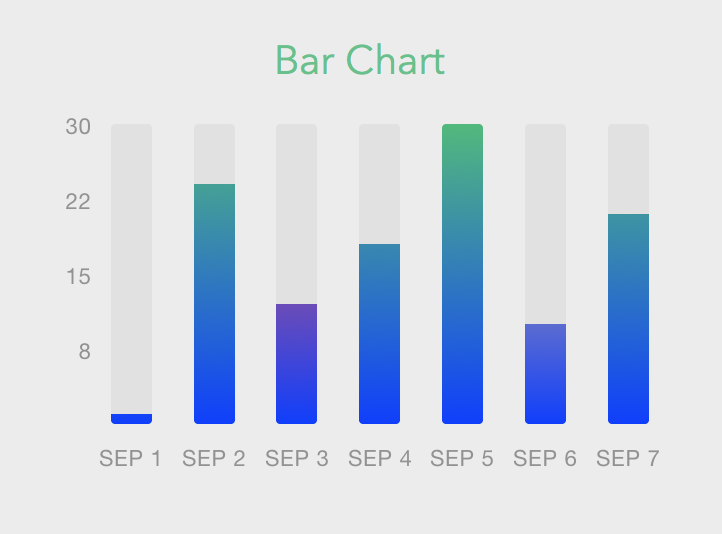 Bar Chart

30
22
15
8

SEP 1 SEP 2 SEP 3 SEP 4 SEP 5 SEP 6 SEP 7